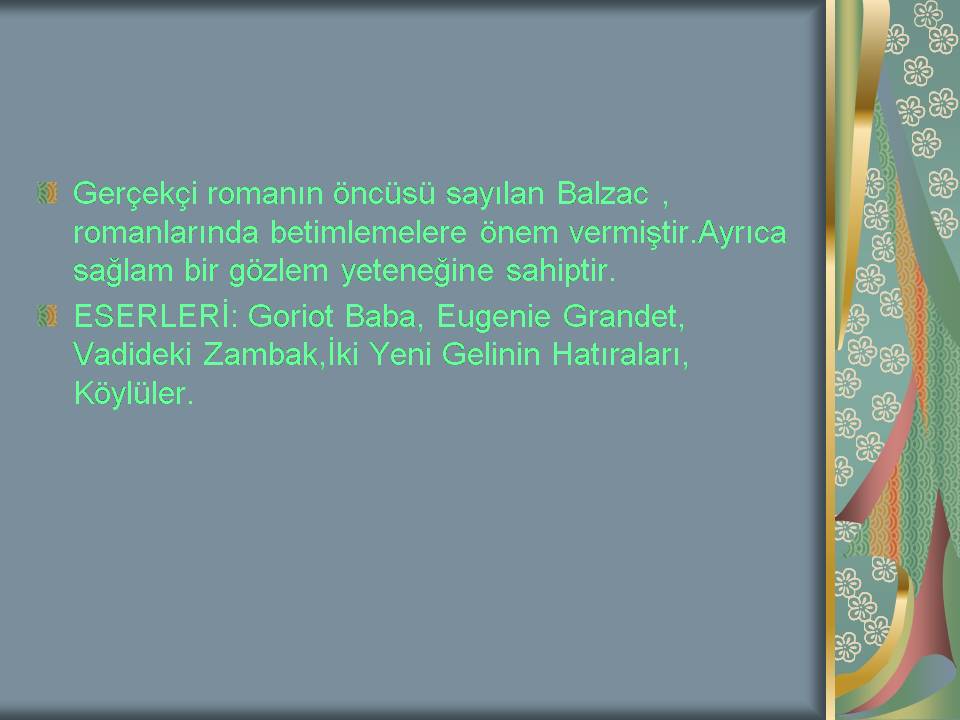 Gerçekçi romanın öncüsü sayılan Balzac , romanlarında betimlemelere önem vermiştir.Ayrıca sağlam bir gözlem yeteneğine sahiptir.

ESERLERİ: Goriot Baba, Eugenie Grandet, Vadideki Zambak,İki Yeni Gelinin Hatıraları, Köylüler.